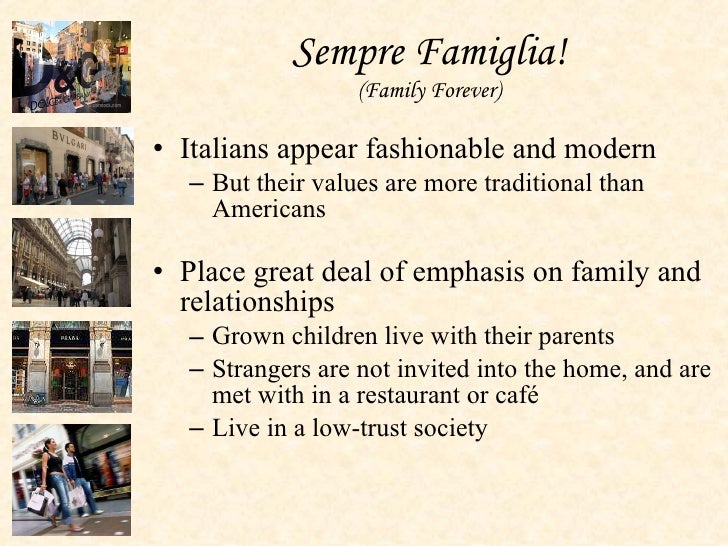 D&G

BVLGARI

PRADA

Sempre Famiglia!
(Family Forever)

• Italians appear fashionable and modern
– But their values are more traditional than Americans

• Place great deal of emphasis on family and relationships
– Grown children live with their parents
– Strangers are not invited into the home, and are met with in a restaurant or café
– Live in a low-trust society